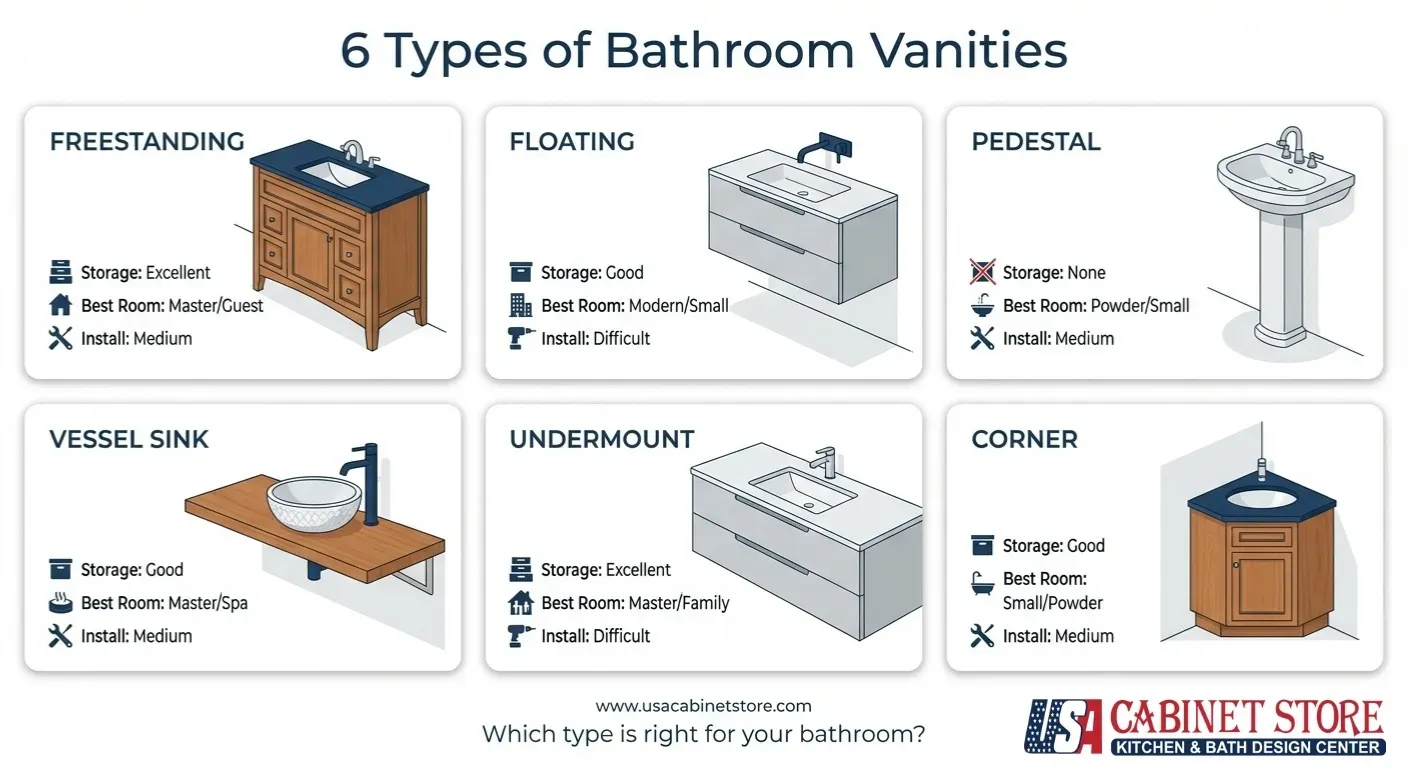 6 Types of Bathroom Vanities

FREESTANDING

Storage: Excellent

Best Room: Master/Guest

Install: Medium

FLOATING

Storage: Good

Best Room: Modern/Small

Install: Difficult

PEDESTAL

Storage: None

Best Room: Powder/Small

Install: Medium

VESSEL SINK

Storage: Good

Best Room: Master/Spa

Install: Medium

UNDERMOUNT

Storage: Excellent

Best Room: Master/Family

Install: Difficult

CORNER

Storage: Good

Best Room: Small/Powder

Install: Medium

www.usacabinetstore.com

Which type is right for your bathroom?

USA CABINET STORE
KITCHEN & BATH DESIGN CENTER